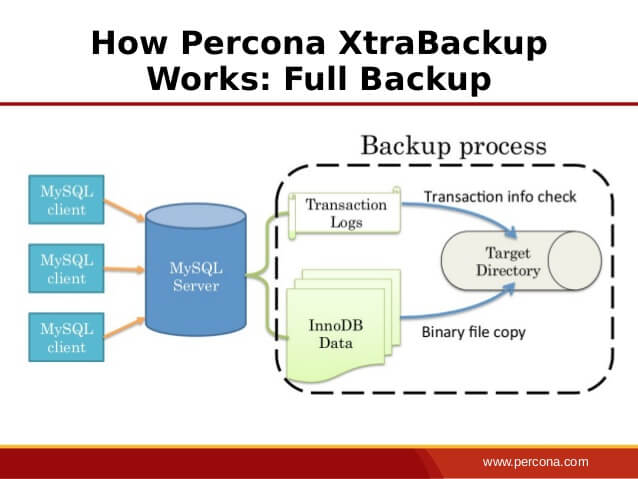 How Percona XtraBackup Works: Full Backup

Backup process

MySQL client

MySQL client

MySQL client

MySQL Server

Transaction Logs

Transaction info check

Target Directory

InnoDB Data

Binary file copy

www.percona.com